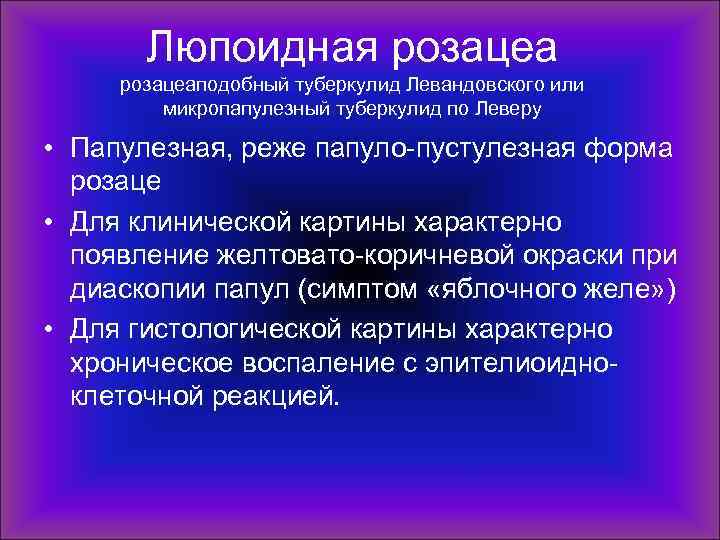 Люпоидная розацеа
розацеаподобный туберкулид Левандовского или микропапулезный туберкулид по Леверу

• Папулезная, реже папуло-пустулезная форма розаце

• Для клинической картины характерно появление желтовато-коричневой окраски при диаскопии папул (симптом «яблочного желе»)

• Для гистологической картины характерно хроническое воспаление с эпителиоидно-клеточной реакцией.